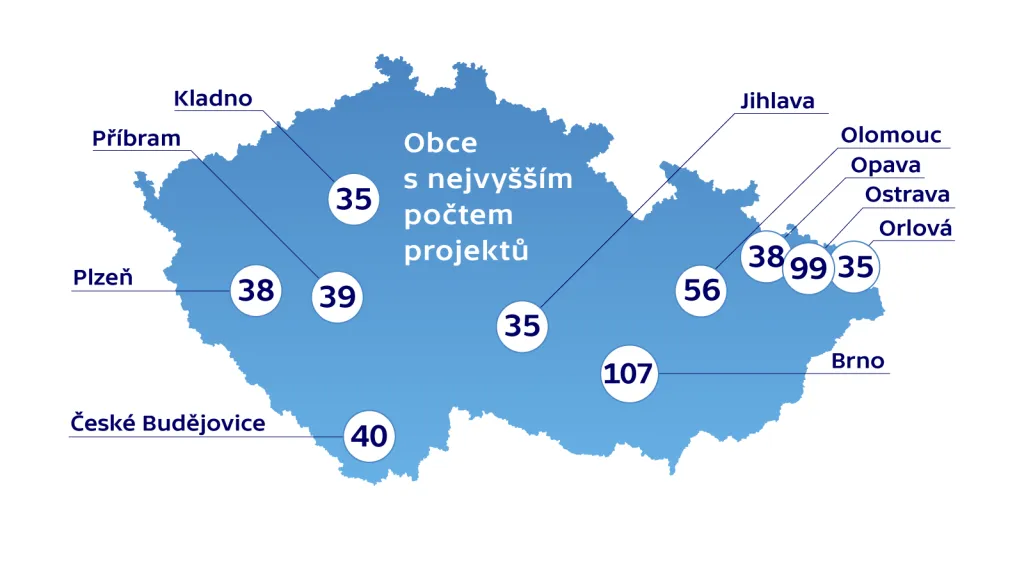 Obce s nejvyšším počtem projektů

Kladno
35

Příbram
39

Plzeň
38

České Budějovice
40

Jihlava
35

Olomouc
56

Opava
38

Ostrava
99

Orlová
35

Brno
107